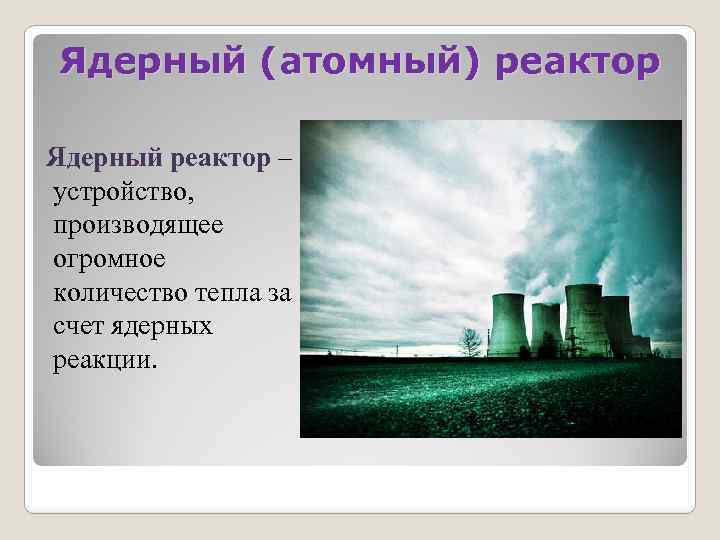 Ядерный (атомный) реактор

Ядерный реактор – устройство, производящее огромное количество тепла за счет ядерных реакции.